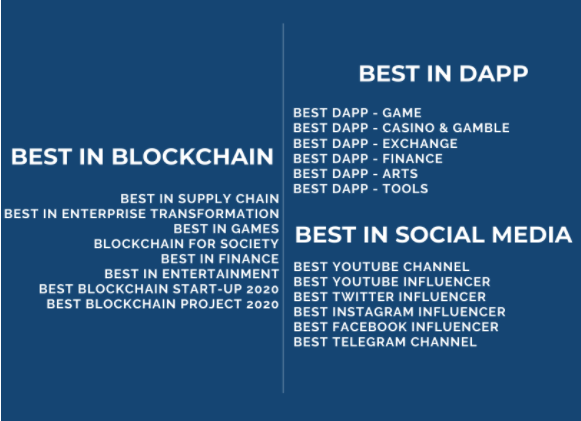 BEST IN BLOCKCHAIN

BEST IN SUPPLY CHAIN
BEST IN ENTERPRISE TRANSFORMATION
BEST IN GAMES
BLOCKCHAIN FOR SOCIETY
BEST IN FINANCE
BEST IN ENTERTAINMENT
BEST BLOCKCHAIN START-UP 2020
BEST BLOCKCHAIN PROJECT 2020

BEST IN DAPP

BEST DAPP - GAME
BEST DAPP - CASINO & GAMBLE
BEST DAPP - EXCHANGE
BEST DAPP - FINANCE
BEST DAPP - ARTS
BEST DAPP - TOOLS

BEST IN SOCIAL MEDIA

BEST YOUTUBE CHANNEL
BEST YOUTUBE INFLUENCER
BEST TWITTER INFLUENCER
BEST INSTAGRAM INFLUENCER
BEST FACEBOOK INFLUENCER
BEST TELEGRAM CHANNEL